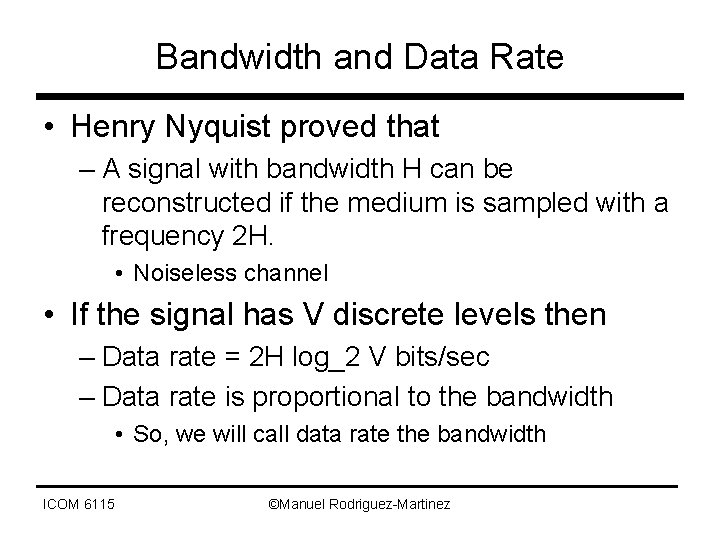 Bandwidth and Data Rate

• Henry Nyquist proved that
– A signal with bandwidth H can be reconstructed if the medium is sampled with a frequency 2H.
• Noiseless channel

• If the signal has V discrete levels then
– Data rate = 2H log_2 V bits/sec
– Data rate is proportional to the bandwidth
• So, we will call data rate the bandwidth

ICOM 6115

©Manuel Rodriguez-Martinez